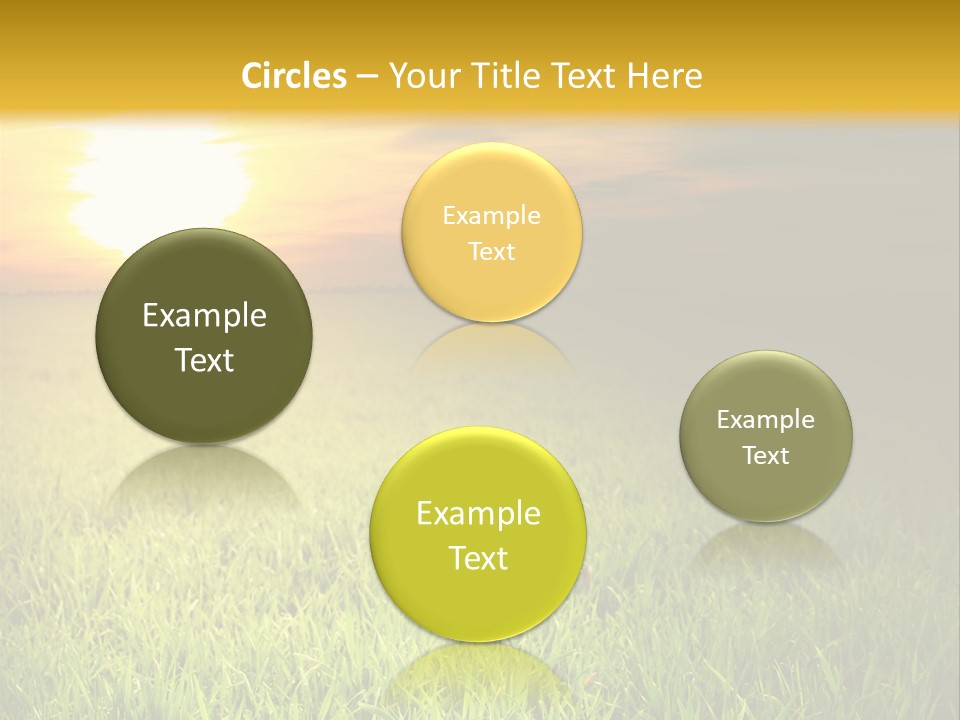 Circles – Your Title Text Here

Example Text

Example Text

Example Text

Example Text